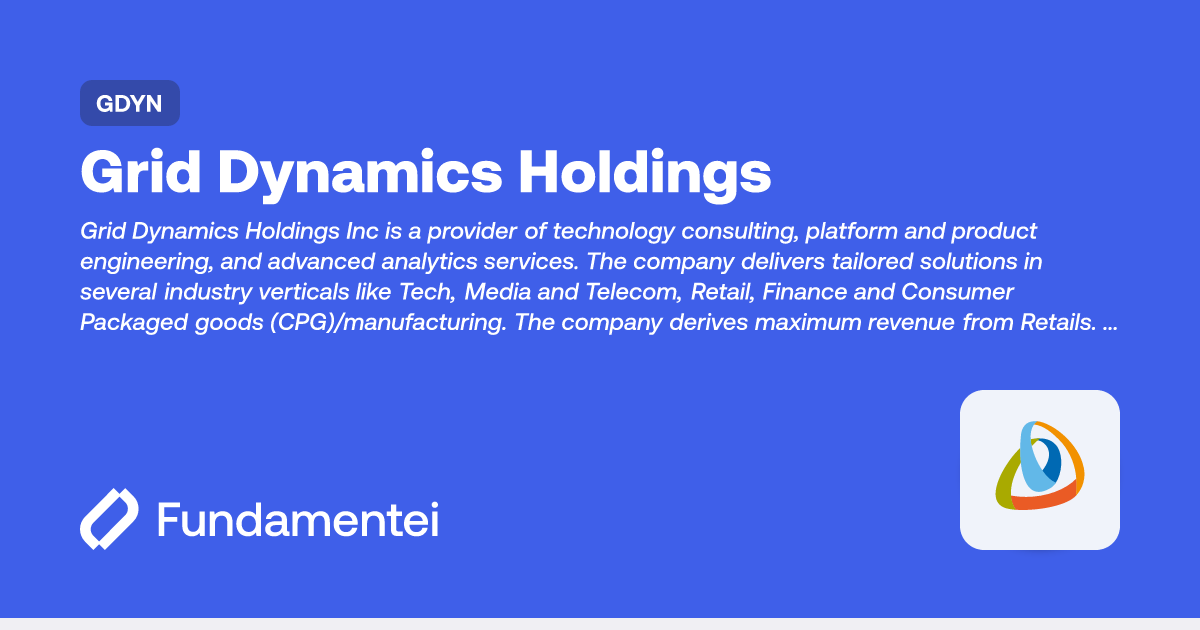 GDYN

Grid Dynamics Holdings

Grid Dynamics Holdings Inc is a provider of technology consulting, platform and product engineering, and advanced analytics services. The company delivers tailored solutions in several industry verticals like Tech, Media and Telecom, Retail, Finance and Consumer Packaged goods (CPG)/manufacturing. The company derives maximum revenue from Retails. ...

Fundamentei